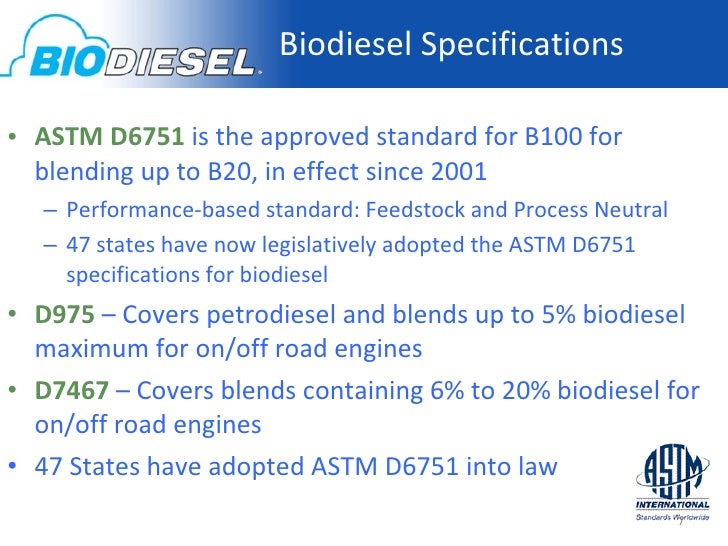 BIODIESEL

Biodiesel Specifications

• ASTM D6751 is the approved standard for B100 for blending up to B20, in effect since 2001
– Performance-based standard: Feedstock and Process Neutral
– 47 states have now legislatively adopted the ASTM D6751 specifications for biodiesel
• D975 – Covers petrodiesel and blends up to 5% biodiesel maximum for on/off road engines
• D7467 – Covers blends containing 6% to 20% biodiesel for on/off road engines
• 47 States have adopted ASTM D6751 into law

ASTM
INTERNATIONAL
Standards Worldwide